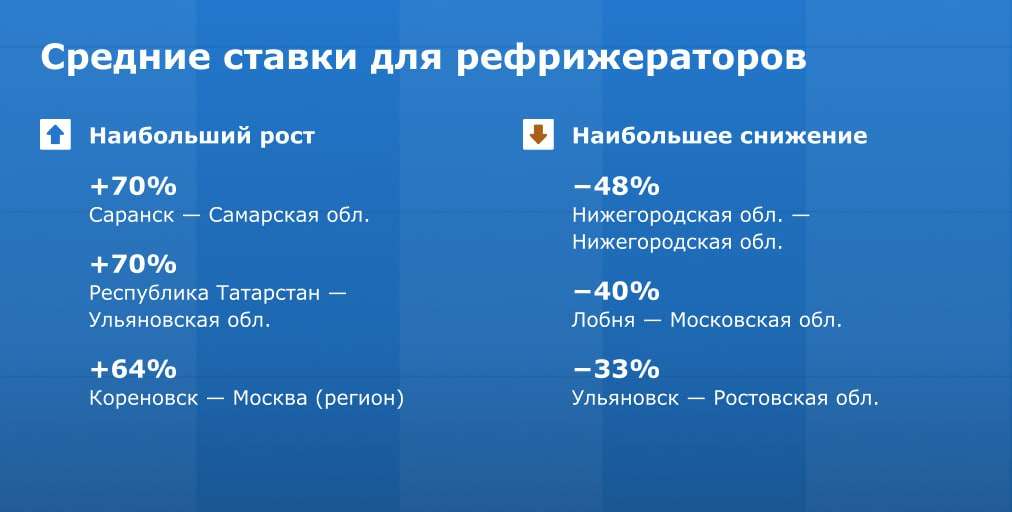 Средние ставки для рефрижераторов

Наибольший рост

+70%
Саранск — Самарская обл.

+70%
Республика Татарстан — Ульяновская обл.

+64%
Кореновск — Москва (регион)

Наибольшее снижение

−48%
Нижегородская обл. — Нижегородская обл.

−40%
Лобня — Московская обл.

−33%
Ульяновск — Ростовская обл.